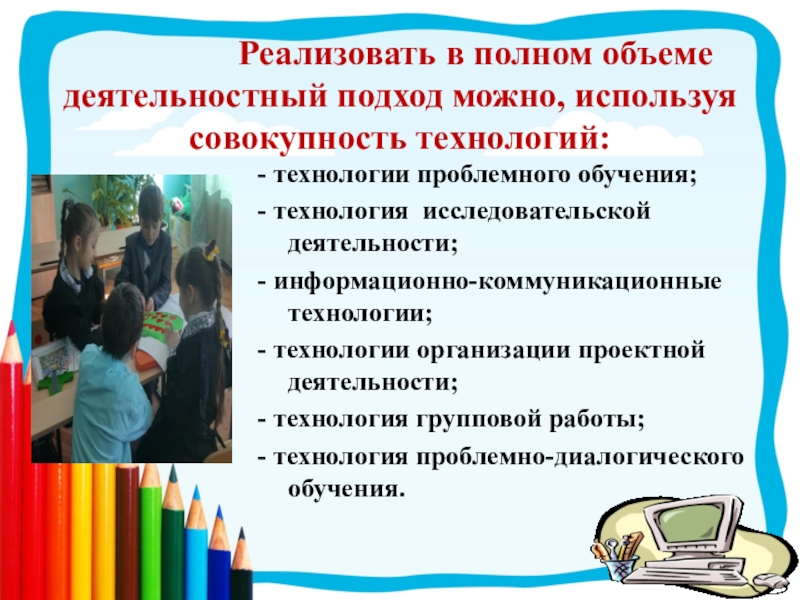 Реализовать в полном объеме деятельностный подход можно, используя совокупность технологий:

- технологии проблемного обучения;

- технология исследовательской деятельности;

- информационно-коммуникационные технологии;

- технологии организации проектной деятельности;

- технология групповой работы;

- технология проблемно-диалогического обучения.